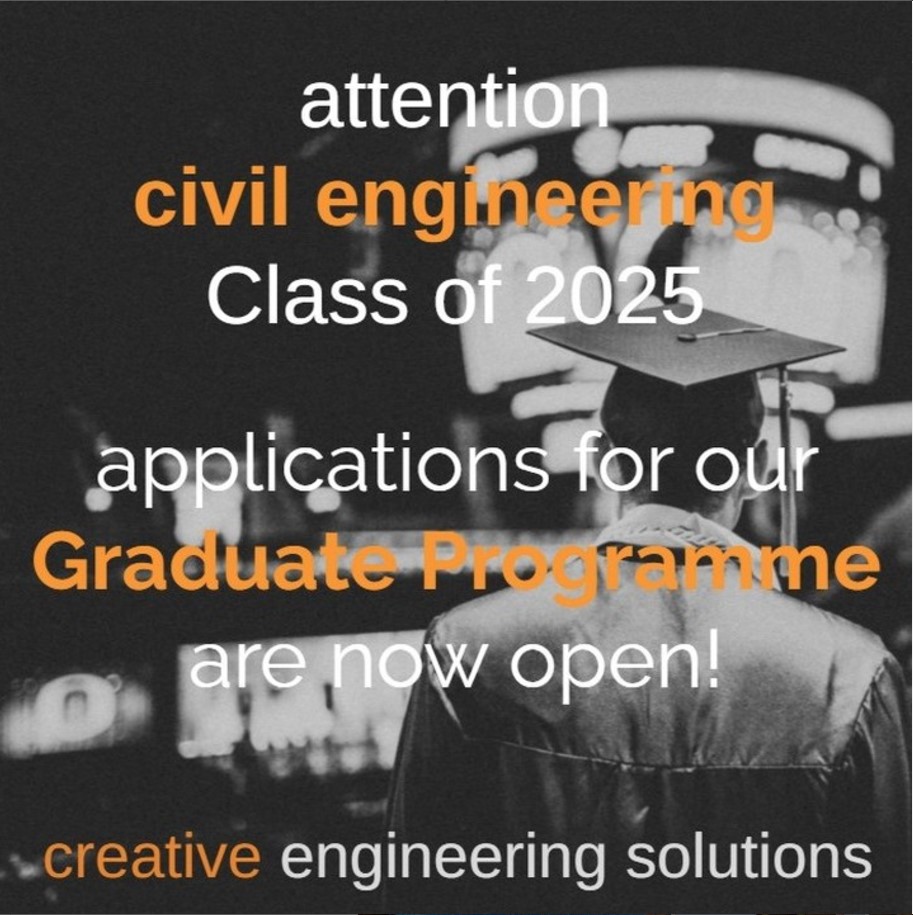 attention
civil engineering
Class of 2025

applications for our
Graduate Programme
are now open!

creative engineering solutions